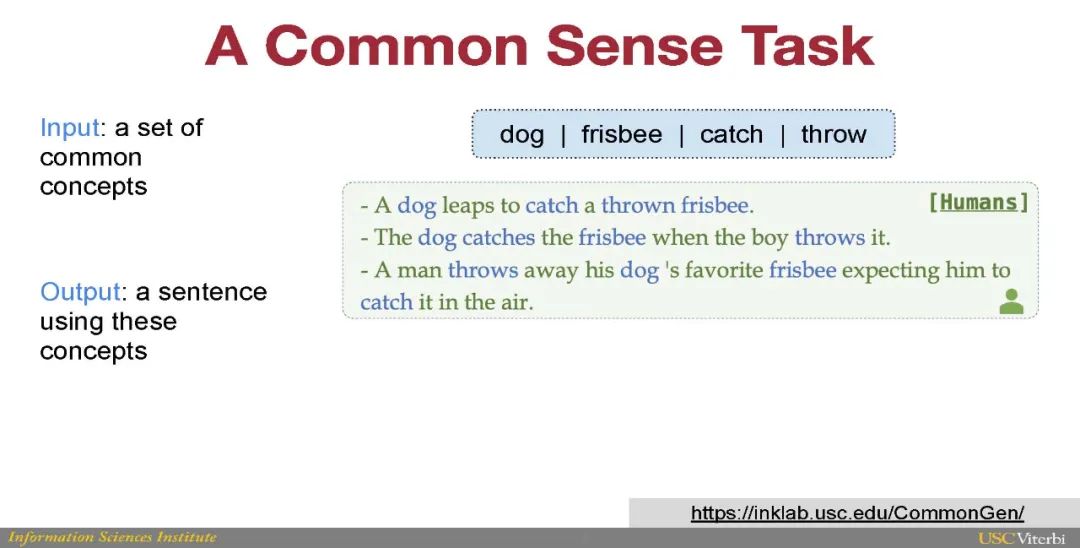 A Common Sense Task

Input: a set of common concepts

Output: a sentence using these concepts

dog | frisbee | catch | throw

[Humans]

- A dog leaps to catch a thrown frisbee.
- The dog catches the frisbee when the boy throws it.
- A man throws away his dog 's favorite frisbee expecting him to catch it in the air.

https://inklab.usc.edu/CommonGen/

Information Sciences Institute

USC Viterbi